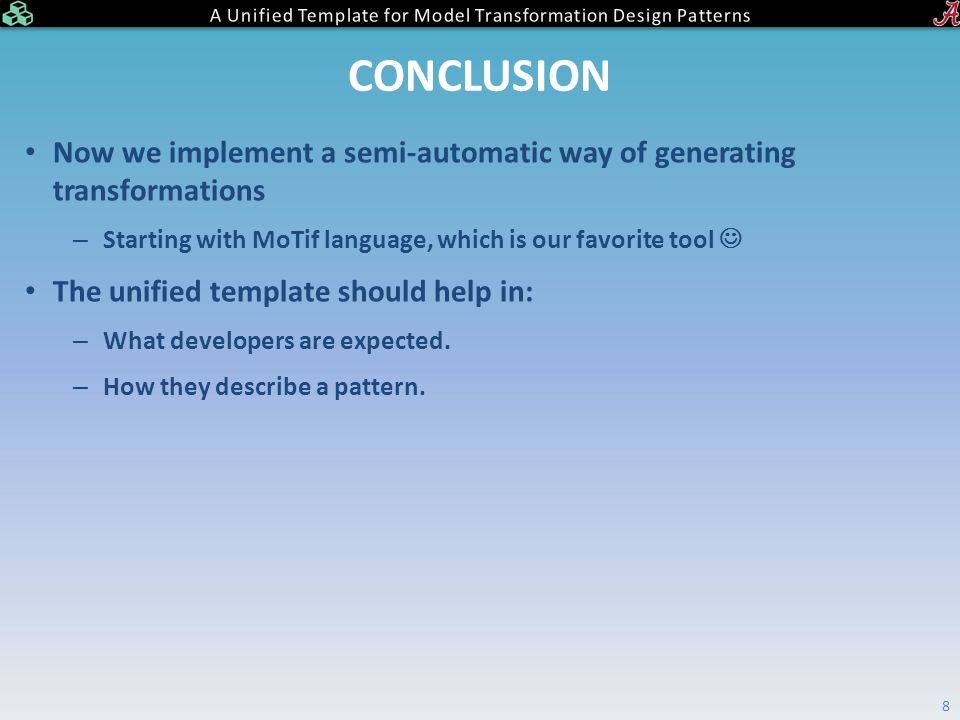 A Unified Template for Model Transformation Design Patterns

CONCLUSION

• Now we implement a semi-automatic way of generating transformations

– Starting with MoTif language, which is our favorite tool ☺

• The unified template should help in:

– What developers are expected.

– How they describe a pattern.

8